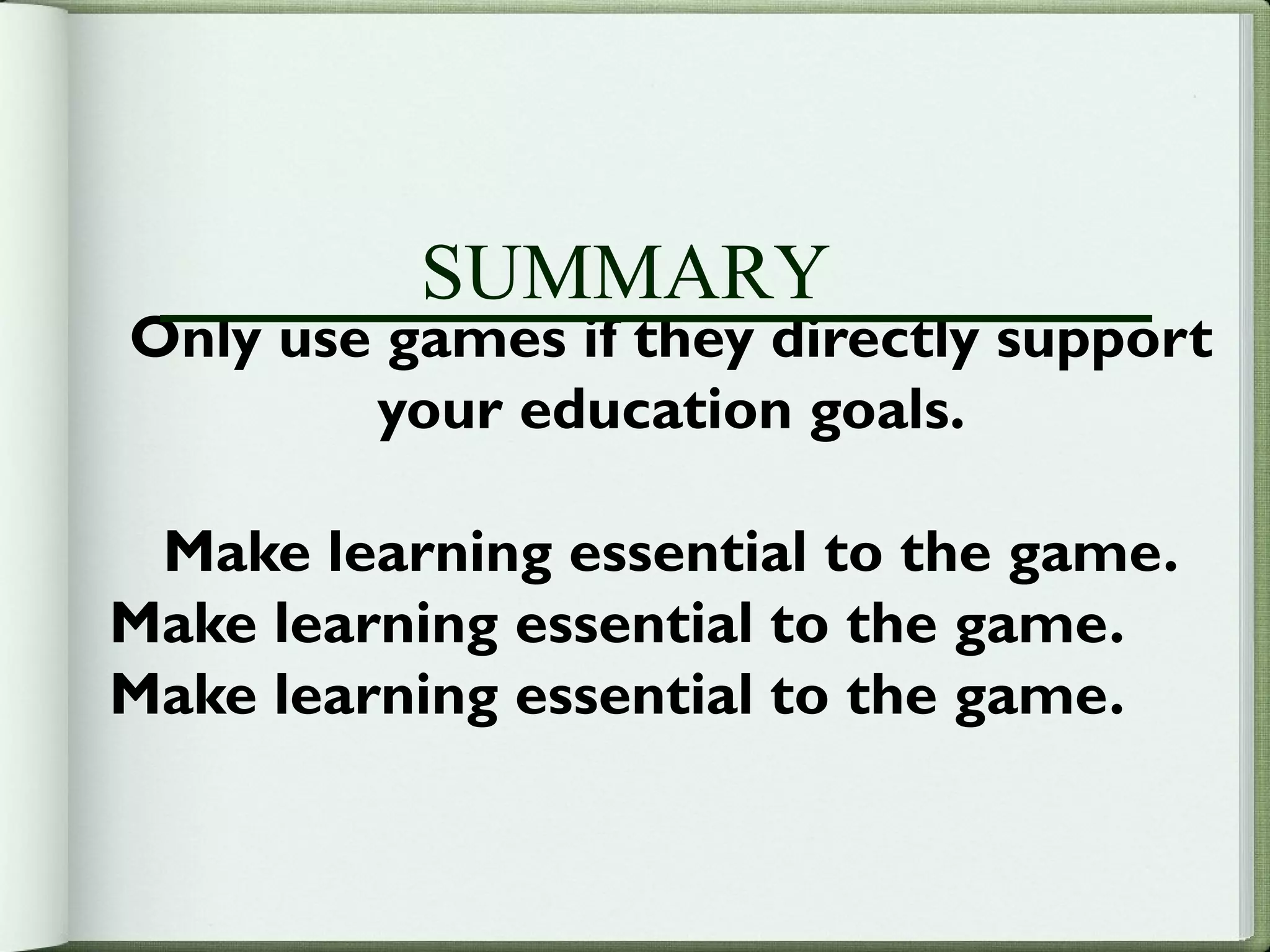 SUMMARY

Only use games if they directly support your education goals.

Make learning essential to the game.
Make learning essential to the game.
Make learning essential to the game.